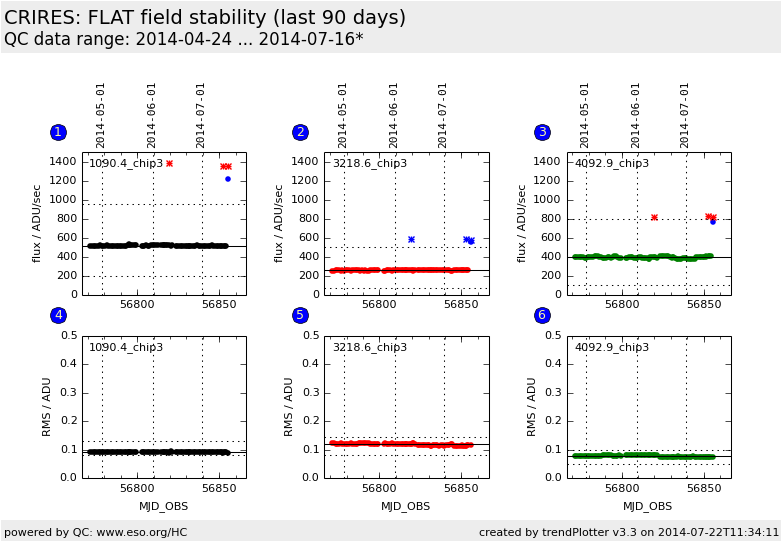 CRIRES: FLAT field stability (last 90 days)
QC data range: 2014-04-24 ... 2014-07-16*

1
2014-05-01
2014-06-01
2014-07-01
1090.4_chip3
flux / ADU/sec
1400
1200
1000
800
600
400
200
0
56800
56850

2
2014-05-01
2014-06-01
2014-07-01
3218.6_chip3
flux / ADU/sec
1400
1200
1000
800
600
400
200
0
56800
56850

3
2014-05-01
2014-06-01
2014-07-01
4092.9_chip3
flux / ADU/sec
1400
1200
1000
800
600
400
200
0
56800
56850

4
1090.4_chip3
RMS / ADU
0.5
0.4
0.3
0.2
0.1
0.0
56800
56850
MJD_OBS

5
3218.6_chip3
RMS / ADU
0.5
0.4
0.3
0.2
0.1
0.0
56800
56850
MJD_OBS

6
4092.9_chip3
RMS / ADU
0.5
0.4
0.3
0.2
0.1
0.0
56800
56850
MJD_OBS

powered by QC: www.eso.org/HC
created by trendPlotter v3.3 on 2014-07-22T11:34:11